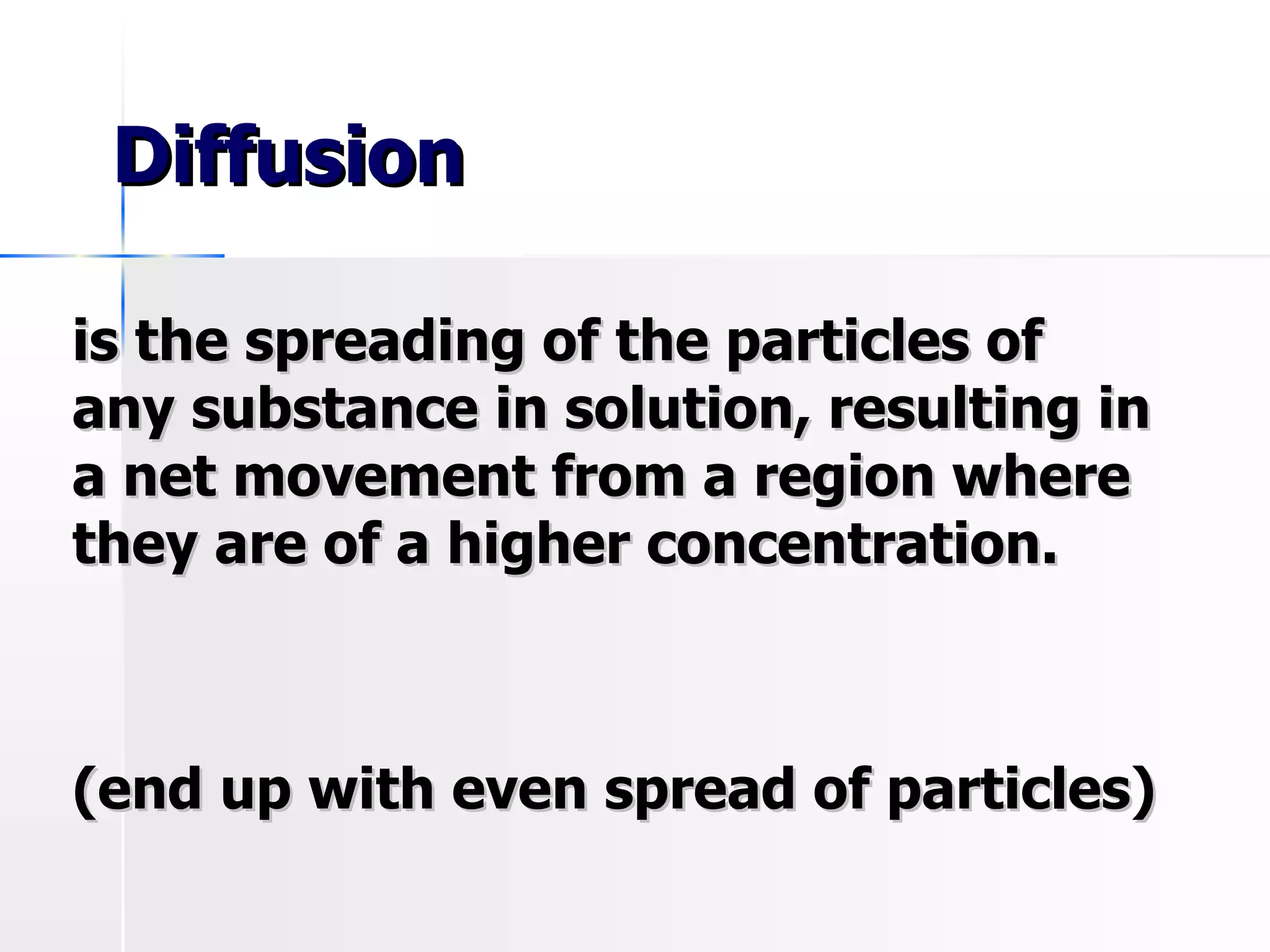 Diffusion

is the spreading of the particles of any substance in solution, resulting in a net movement from a region where they are of a higher concentration.

(end up with even spread of particles)